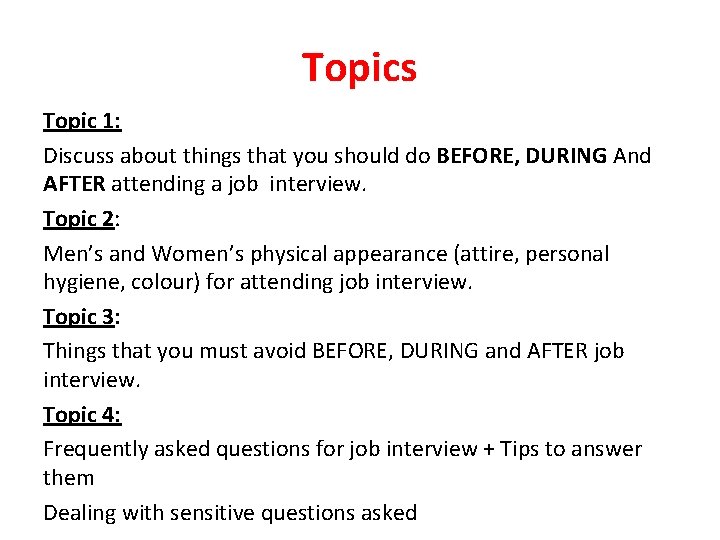 Topics

Topic 1:

Discuss about things that you should do BEFORE, DURING And AFTER attending a job interview.

Topic 2:

Men's and Women's physical appearance (attire, personal hygiene, colour) for attending job interview.

Topic 3:

Things that you must avoid BEFORE, DURING and AFTER job interview.

Topic 4:

Frequently asked questions for job interview + Tips to answer them

Dealing with sensitive questions asked